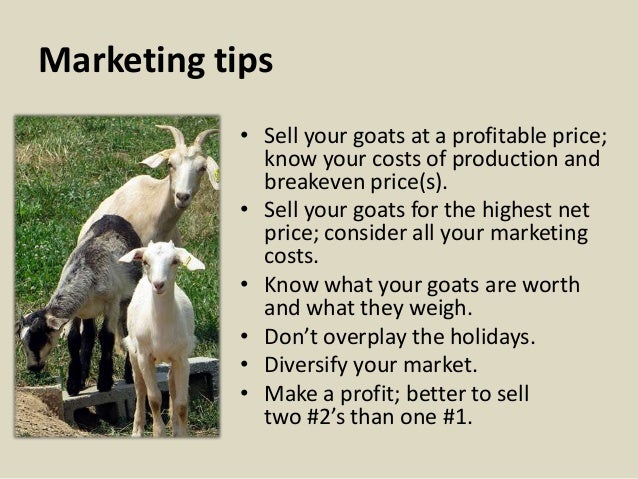 Marketing tips

• Sell your goats at a profitable price; know your costs of production and breakeven price(s).
• Sell your goats for the highest net price; consider all your marketing costs.
• Know what your goats are worth and what they weigh.
• Don't overplay the holidays.
• Diversify your market.
• Make a profit; better to sell two #2's than one #1.